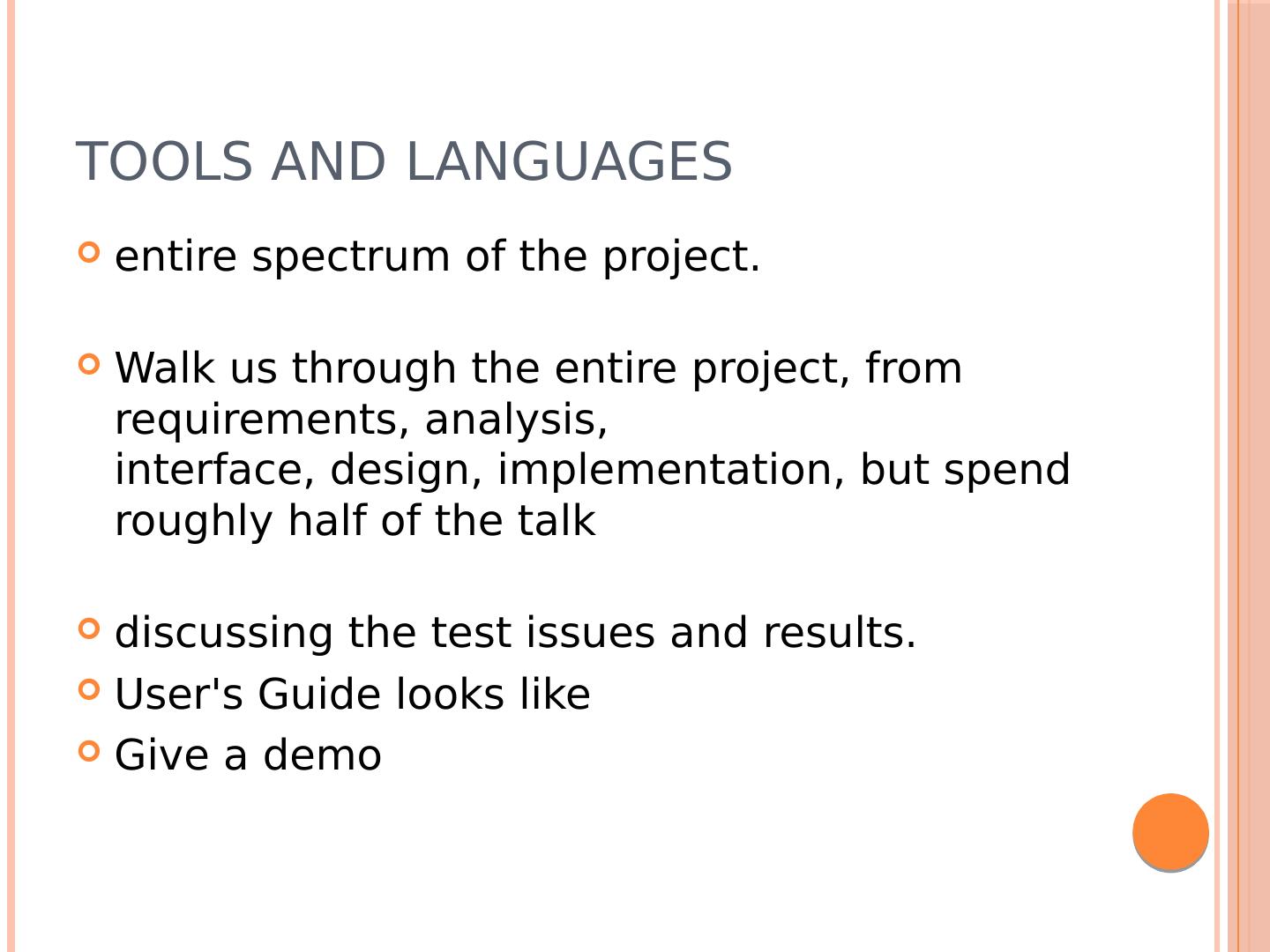 TOOLS AND LANGUAGES

entire spectrum of the project.

Walk us through the entire project, from requirements, analysis, interface, design, implementation, but spend roughly half of the talk

discussing the test issues and results.

User's Guide looks like

Give a demo